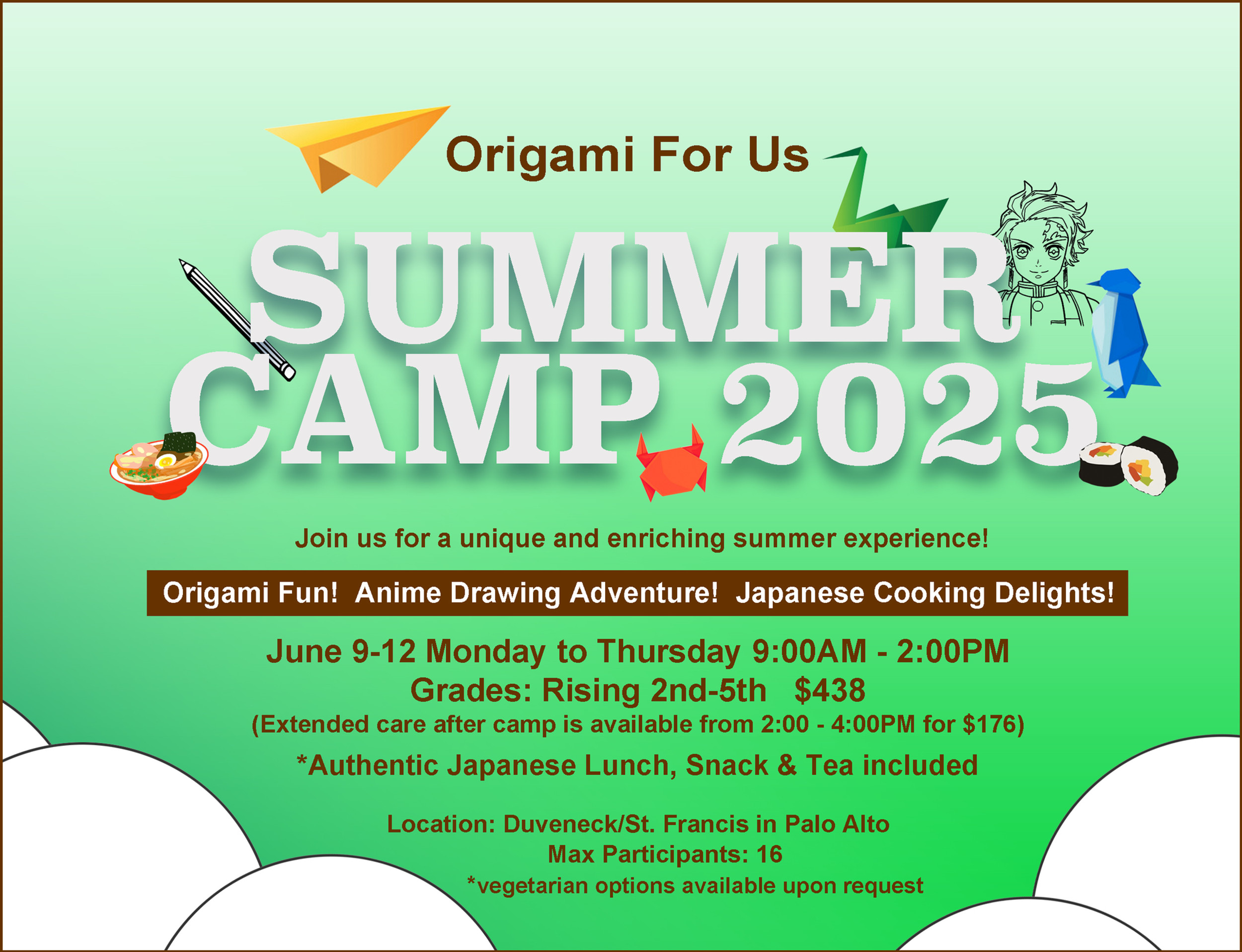 Origami For Us

SUMMER CAMP 2025

Join us for a unique and enriching summer experience!

Origami Fun! Anime Drawing Adventure! Japanese Cooking Delights!

June 9-12 Monday to Thursday 9:00AM - 2:00PM
Grades: Rising 2nd-5th $438
(Extended care after camp is available from 2:00 - 4:00PM for $176)
*Authentic Japanese Lunch, Snack & Tea included

Location: Duveneck/St. Francis in Palo Alto
Max Participants: 16
*vegetarian options available upon request